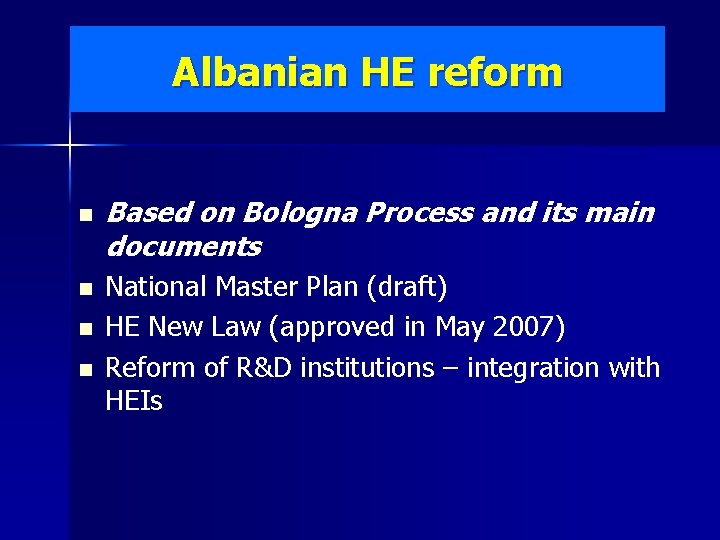 Albanian HE reform

- Based on Bologna Process and its main documents
- National Master Plan (draft)
- HE New Law (approved in May 2007)
- Reform of R&D institutions – integration with HEIs